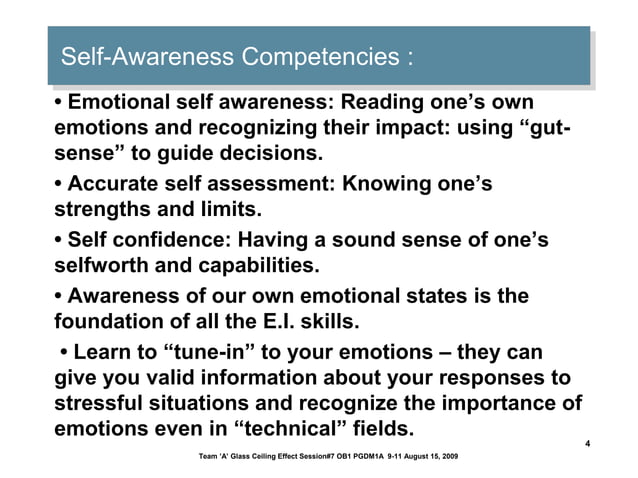 Self-Awareness Competencies :

• Emotional self awareness: Reading one’s own emotions and recognizing their impact: using “gut-sense” to guide decisions.

• Accurate self assessment: Knowing one’s strengths and limits.

• Self confidence: Having a sound sense of one’s selfworth and capabilities.

• Awareness of our own emotional states is the foundation of all the E.I. skills.

• Learn to “tune-in” to your emotions – they can give you valid information about your responses to stressful situations and recognize the importance of emotions even in “technical” fields.

4

Team 'A' Glass Ceiling Effect Session#7 OB1 PGDM1A 9-11 August 15, 2009